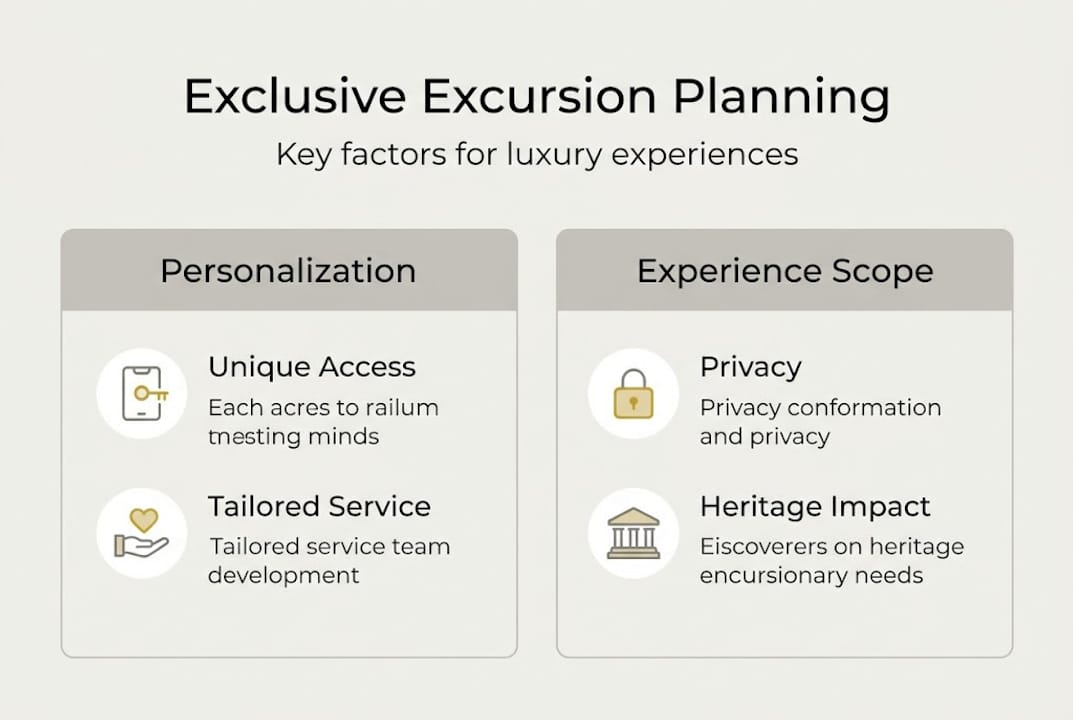 Exclusive Excursion Planning

Key factors for luxury experiences

Personalization

Unique Access

Each acres to railum tnesting minds

Tailored Service

Tailored service team development

Experience Scope

Privacy

Privacy conformation and privacy

Heritage Impact

Eiscoverers on heritage encursionary needs